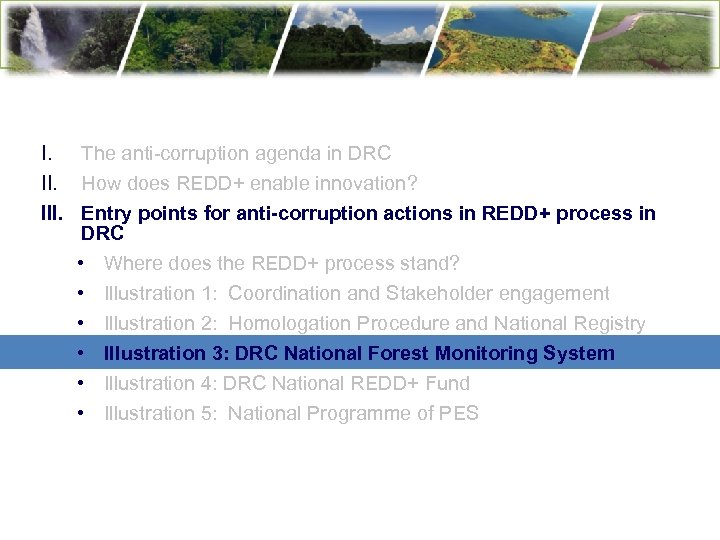 I. The anti-corruption agenda in DRC

II. How does REDD+ enable innovation?

III. Entry points for anti-corruption actions in REDD+ process in DRC

• Where does the REDD+ process stand?
• Illustration 1: Coordination and Stakeholder engagement
• Illustration 2: Homologation Procedure and National Registry
• Illustration 3: DRC National Forest Monitoring System
• Illustration 4: DRC National REDD+ Fund
• Illustration 5: National Programme of PES